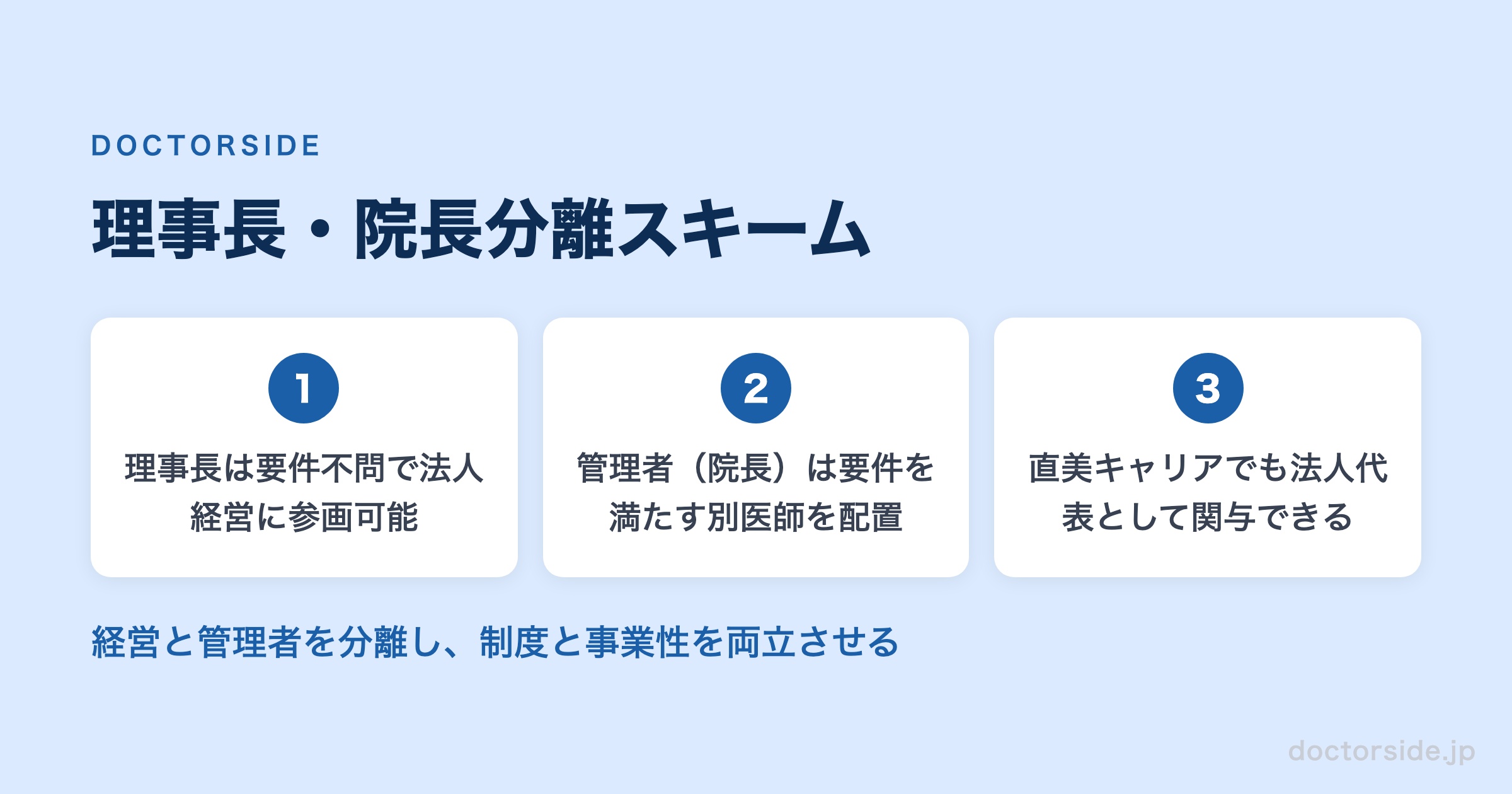 DOCTORSIDE

理事長・院長分離スキーム

1

理事長は要件不問で法人経営に参画可能

2

管理者（院長）は要件を満たす別医師を配置

3

直美キャリアでも法人代表として関与できる

経営と管理者を分離し、制度と事業性を両立させる

doctorside.jp